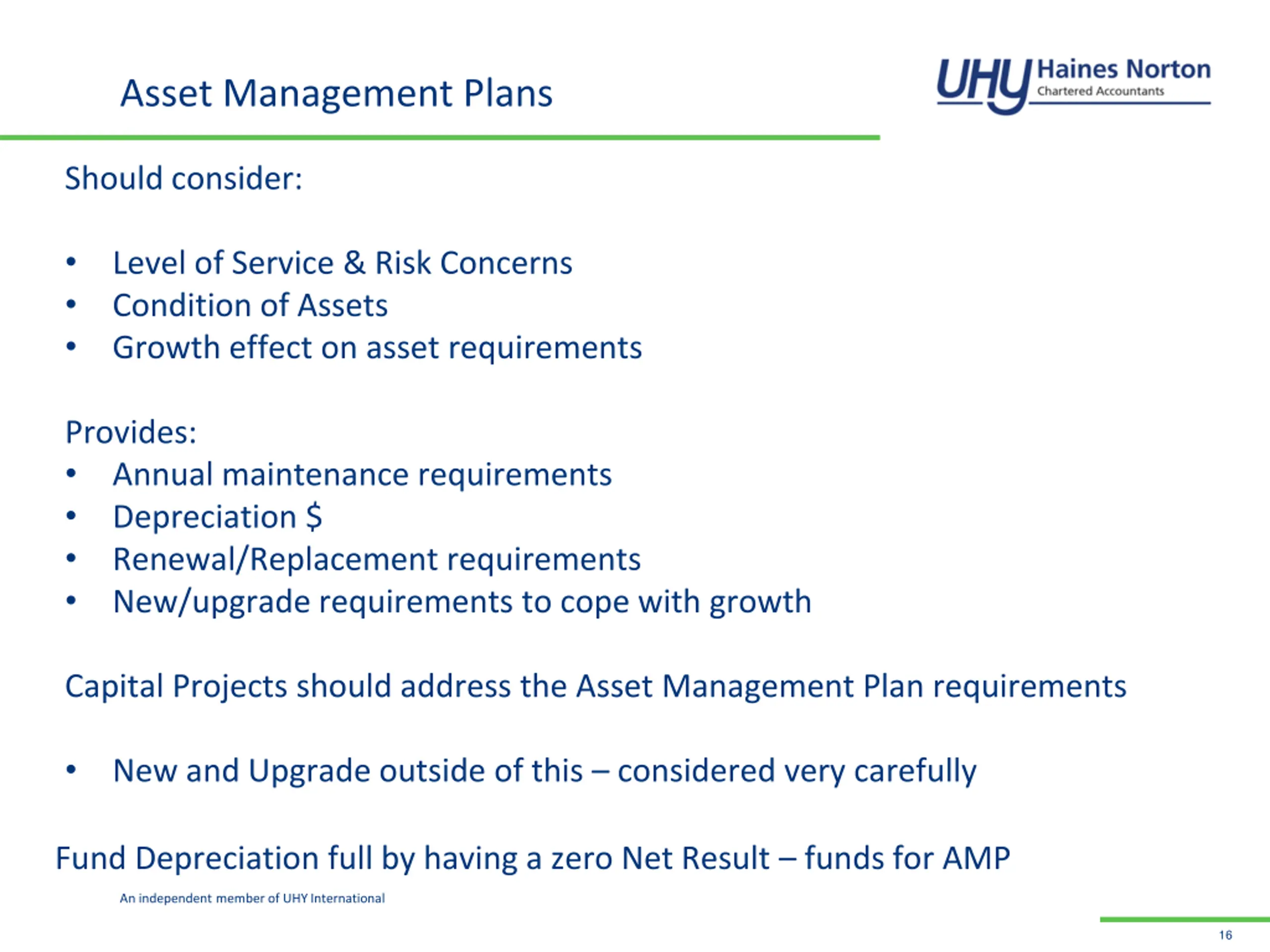 Asset Management Plans

UHY Haines Norton
Chartered Accountants

Should consider:

• Level of Service & Risk Concerns
• Condition of Assets
• Growth effect on asset requirements

Provides:
• Annual maintenance requirements
• Depreciation $
• Renewal/Replacement requirements
• New/upgrade requirements to cope with growth

Capital Projects should address the Asset Management Plan requirements

• New and Upgrade outside of this – considered very carefully

Fund Depreciation full by having a zero Net Result – funds for AMP

An independent member of UHY International

16